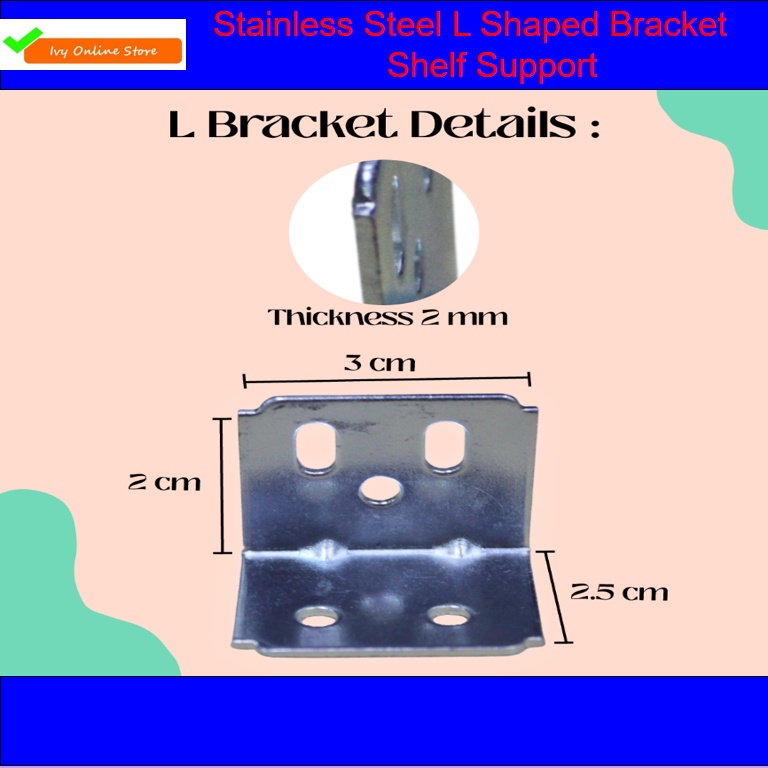 Ivy Online Store

Stainless Steel L Shaped Bracket Shelf Support

L Bracket Details :

Thickness 2 mm

3 cm

2 cm

2.5 cm